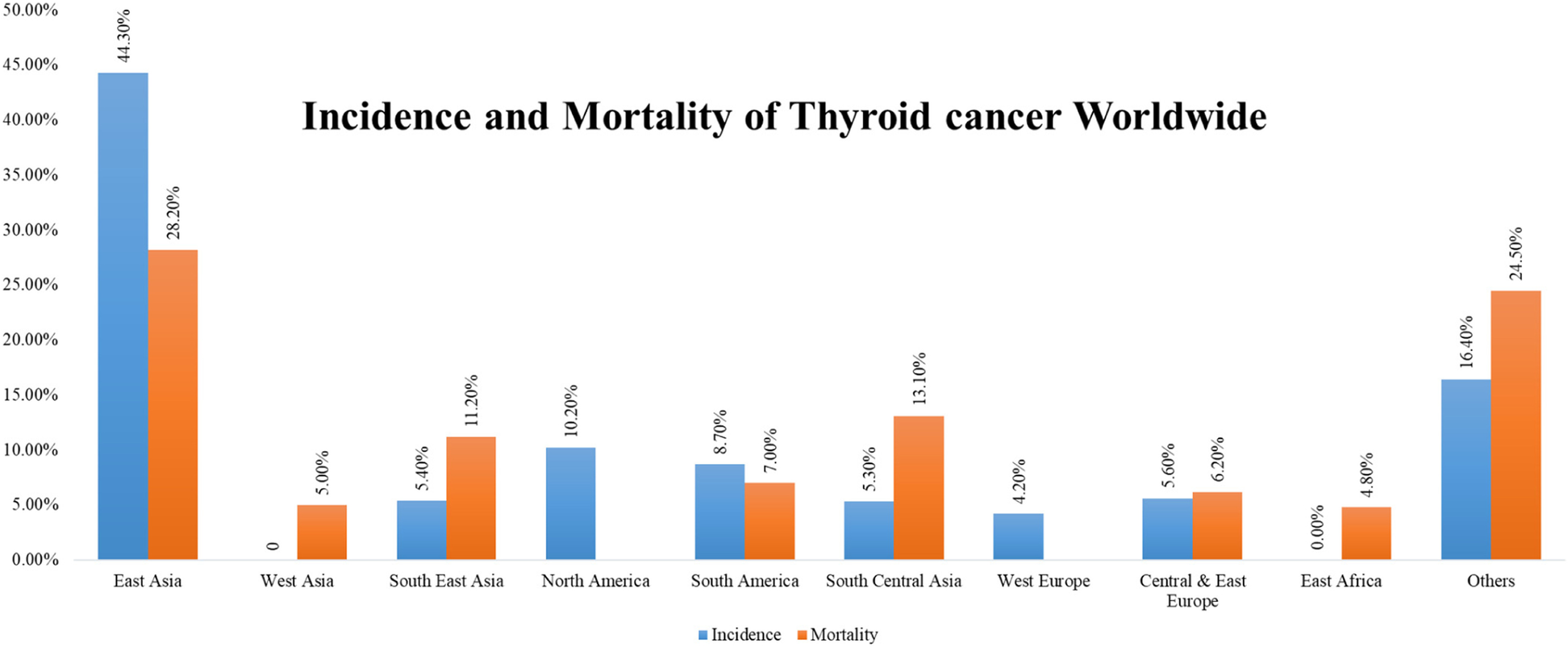 Incidence and Mortality of Thyroid cancer Worldwide

50.00%
45.00%
40.00%
35.00%
30.00%
25.00%
20.00%
15.00%
10.00%
5.00%
0.00%

44.30%
28.20%
0
5.00%
5.40%
11.20%
10.20%
8.70%
7.00%
5.30%
13.10%
4.20%
5.60%
6.20%
0.00%
4.80%
16.40%
24.50%

East Asia
West Asia
South East Asia
North America
South America
South Central Asia
West Europe
Central & East Europe
East Africa
Others

Incidence
Mortality